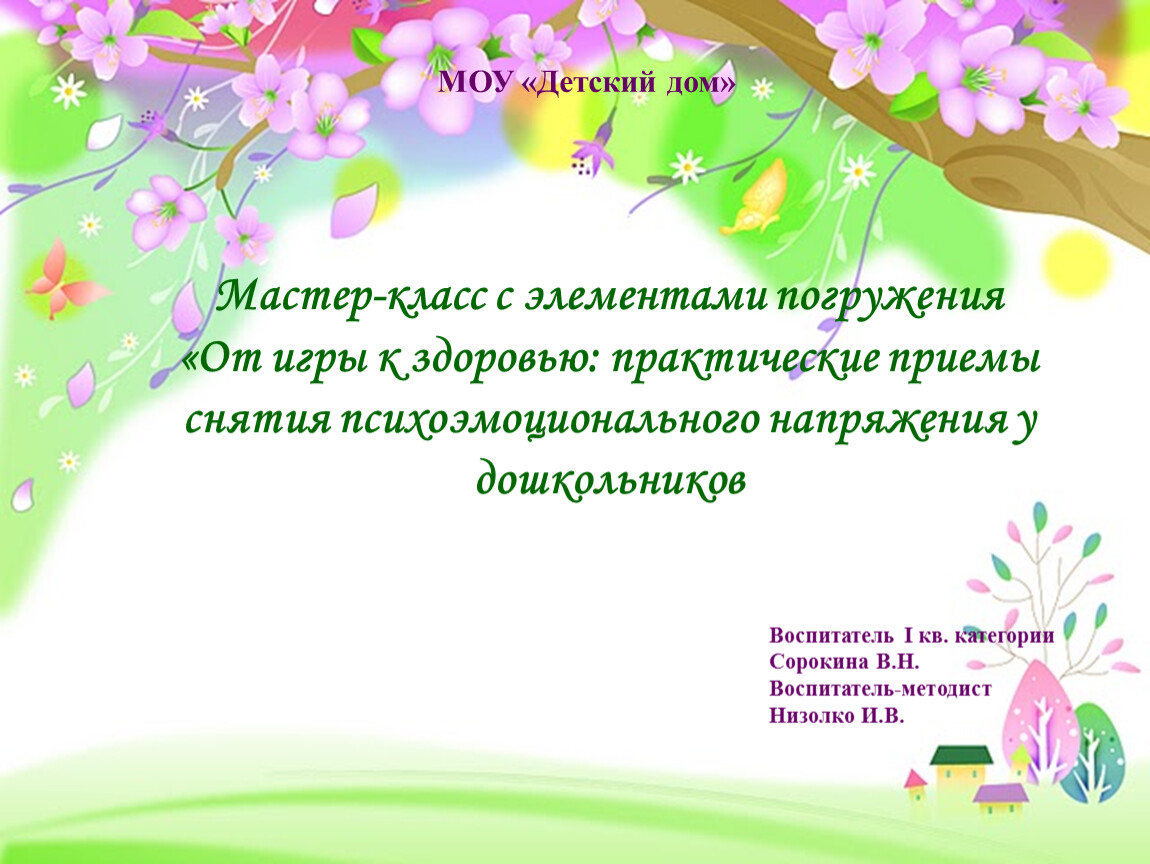 МОУ «Детский дом»

Мастер-класс с элементами погружения «От игры к здоровью: практические приемы снятия психоэмоционального напряжения у дошкольников

Воспитатель I кв. категории
Сорокина В.Н.
Воспитатель-методист
Низолко И.В.